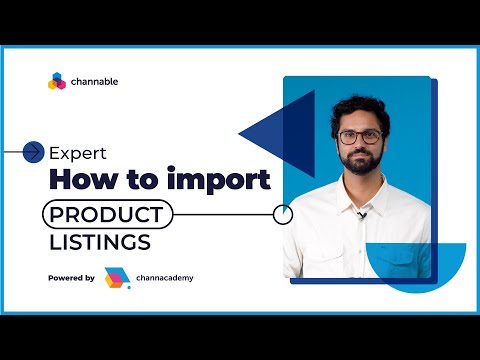 channable

Expert
How to import
PRODUCT
LISTINGS

Powered by channacademy